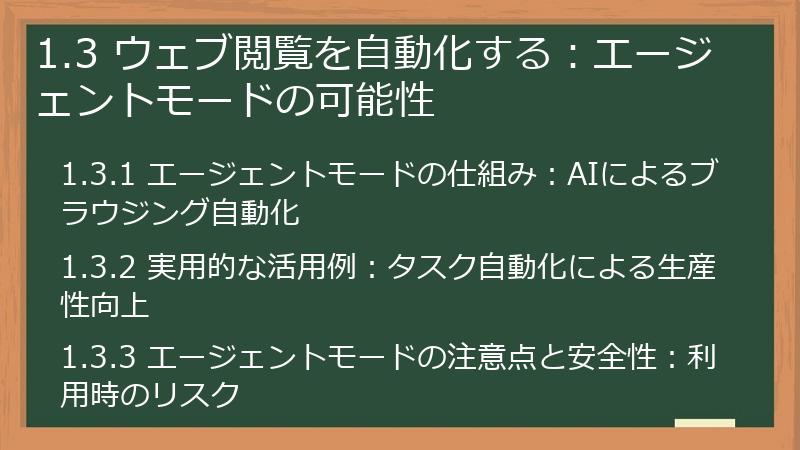 1.3 ウェブ閲覧を自動化する：エージェントモードの可能性

1.3.1 エージェントモードの仕組み：AIによるブラウジング自動化

1.3.2 実用的な活用例：タスク自動化による生産性向上

1.3.3 エージェントモードの注意点と安全性：利用時のリスク